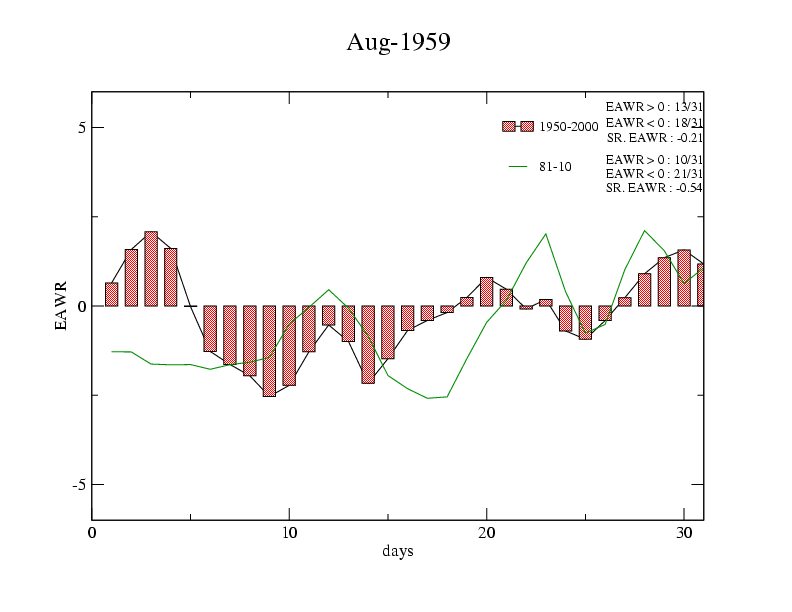 Aug-1959

1950-2000

EAWR > 0 : 13/31
EAWR < 0 : 18/31
SR. EAWR : -0.21

81-10

EAWR > 0 : 10/31
EAWR < 0 : 21/31
SR. EAWR : -0.54

EAWR

5
0
-5

0
10
20
30
days